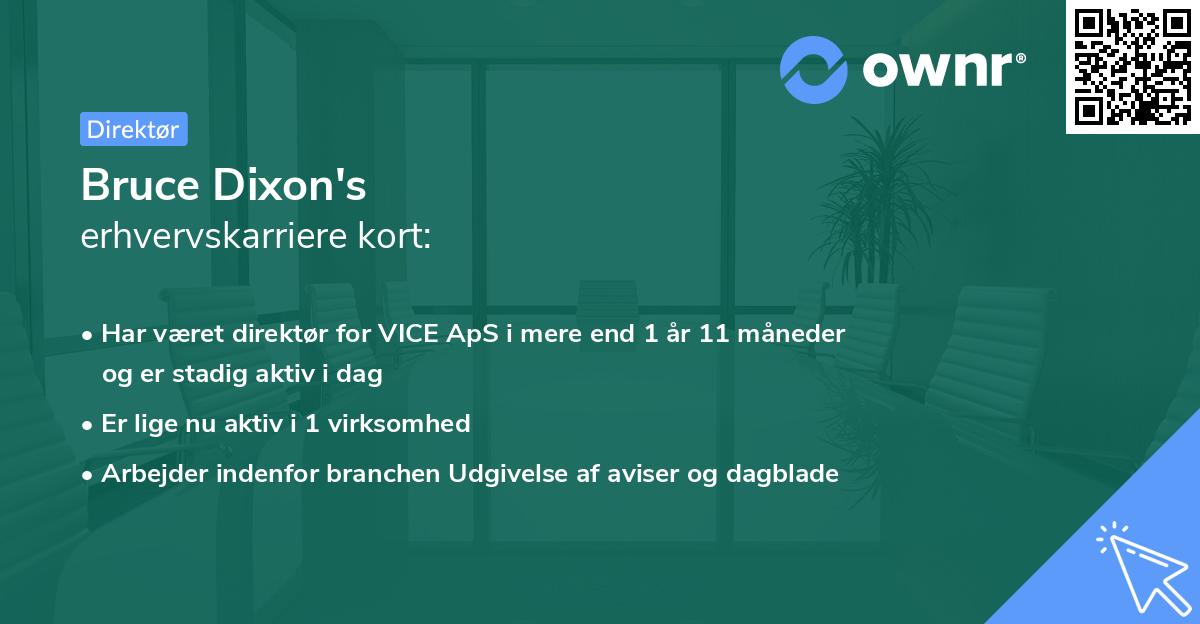 ownr®

Direktør

Bruce Dixon's
erhvervskarriere kort:

• Har været direktør for VICE ApS i mere end 1 år 11 måneder og er stadig aktiv i dag
• Er lige nu aktiv i 1 virksomhed
• Arbejder indenfor branchen Udgivelse af aviser og dagblade